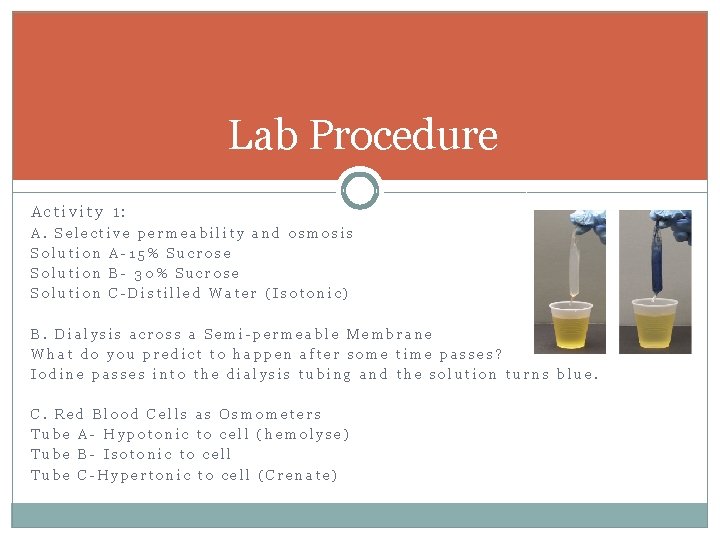 Lab Procedure

Activity 1:
A. Selective permeability and osmosis
Solution A-15% Sucrose
Solution B- 30% Sucrose
Solution C-Distilled Water (Isotonic)

B. Dialysis across a Semi-permeable Membrane
What do you predict to happen after some time passes?
Iodine passes into the dialysis tubing and the solution turns blue.

C. Red Blood Cells as Osmometers
Tube A- Hypotonic to cell (hemolyse)
Tube B- Isotonic to cell
Tube C-Hypertonic to cell (Crenate)